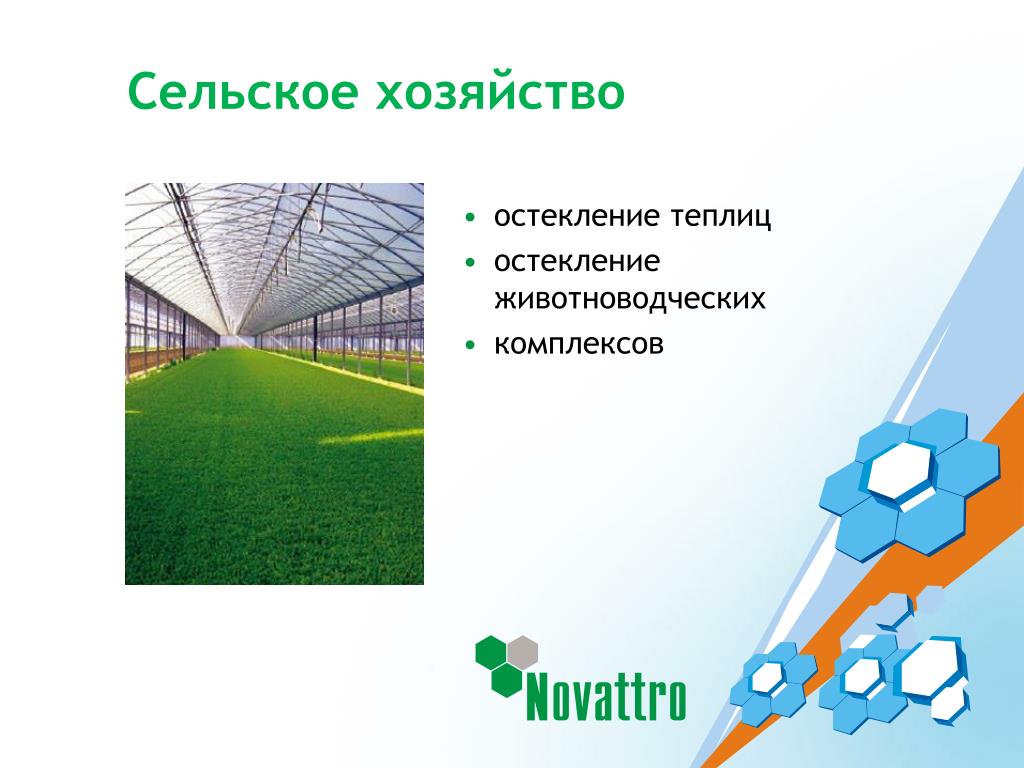 Сельское хозяйство

• остекление теплиц
• остекление животноводческих
• комплексов

Novattro